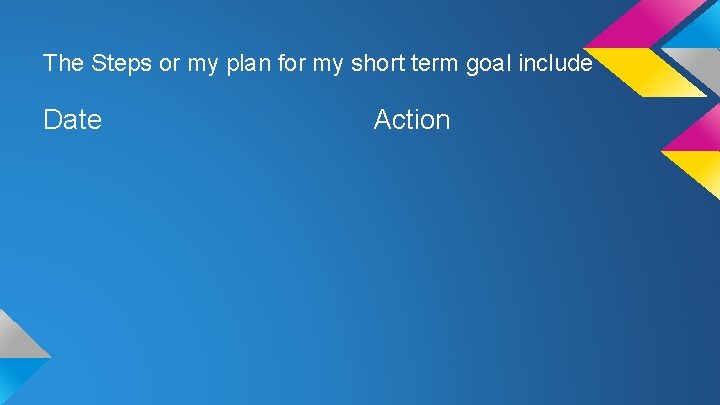 The Steps or my plan for my short term goal include

Date

Action